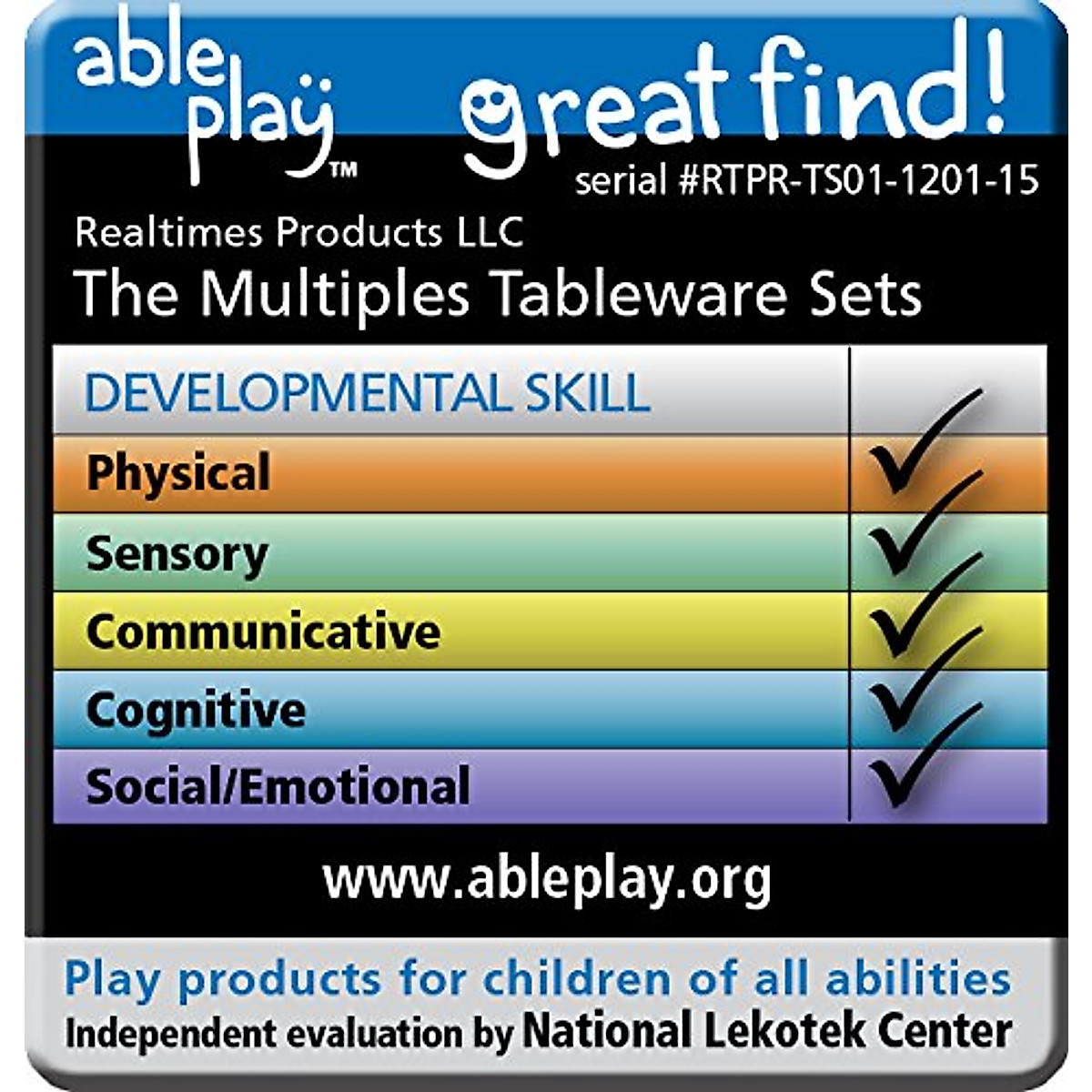 able play™

great find!

serial #RTPR-TS01-1201-15

Realtimes Products LLC

The Multiples Tableware Sets

| DEVELOPMENTAL SKILL | |
|---|---|
| Physical | ✓ |
| Sensory | ✓ |
| Communicative | ✓ |
| Cognitive | ✓ |
| Social/Emotional | ✓ |

www.ableplay.org

Play products for children of all abilities

Independent evaluation by National Lekotek Center